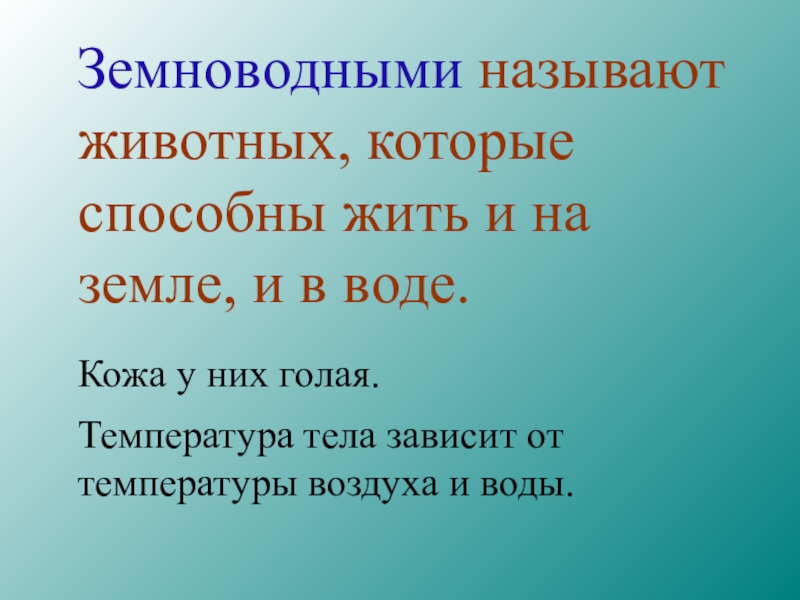 Земноводными называют животных, которые способны жить и на земле, и в воде.

Кожа у них голая.

Температура тела зависит от температуры воздуха и воды.